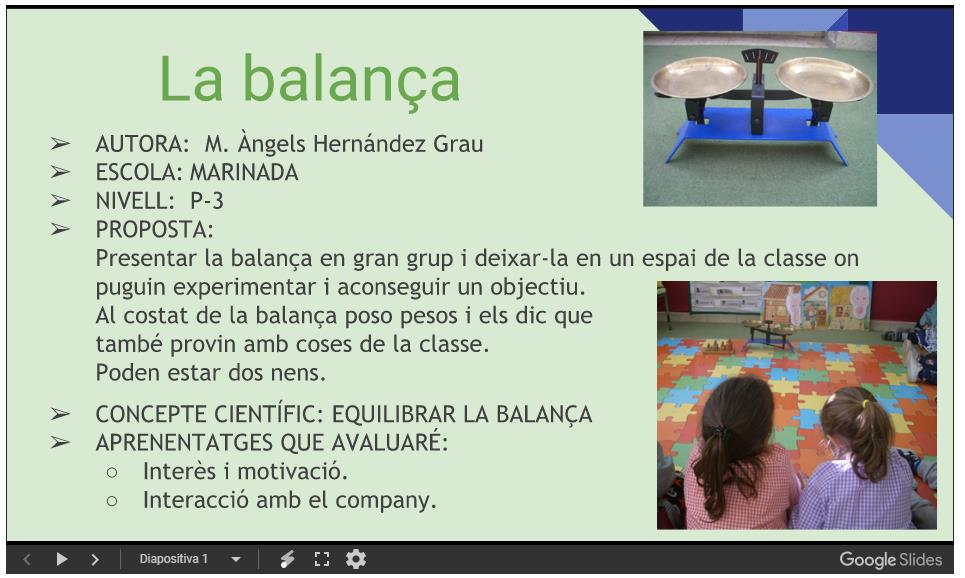 La balança

➢ AUTORA: M. Àngels Hernández Grau
➢ ESCOLA: MARINADA
➢ NIVELL: P-3
➢ PROPOSTA:
Presentar la balança en gran grup i deixar-la en un espai de la classe on puguin experimentar i aconseguir un objectiu.
Al costat de la balança poso pesos i els dic que també provin amb coses de la classe.
Poden estar dos nens.

➢ CONCEPTE CIENTÍFIC: EQUILIBRAR LA BALANÇA
➢ APRENENTATGES QUE AVALUARÉ:
○ Interès i motivació.
○ Interacció amb el company.

Diapositiva 1

Google Slides